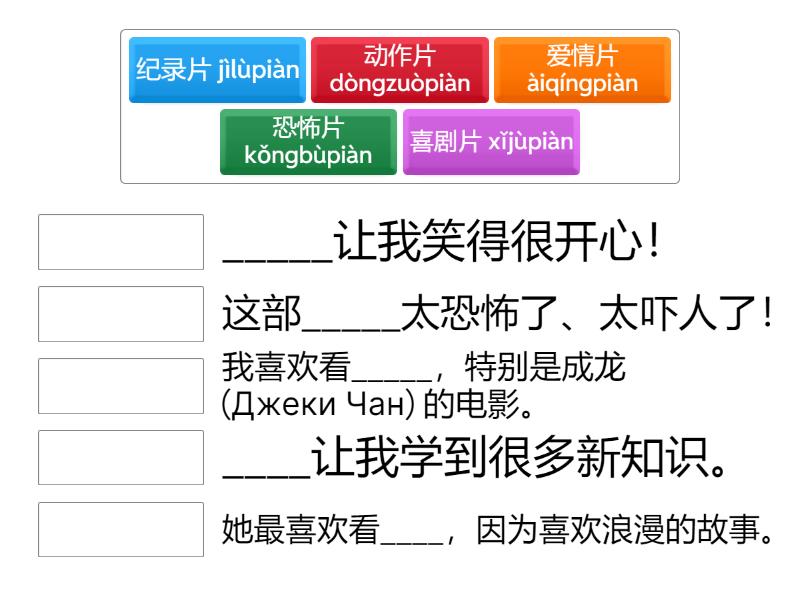 纪录片 jìlùpiàn
动作片 dòngzuòpiàn
爱情片 àiqíngpiàn
恐怖片 kǒngbùpiàn
喜剧片 xǐjùpiàn

_____让我笑得很开心！

这部_____太恐怖了、太吓人了！

我喜欢看_____，特别是成龙 (Джеки Чан) 的电影。

____让我学到很多新知识。

她最喜欢看____，因为喜欢浪漫的故事。